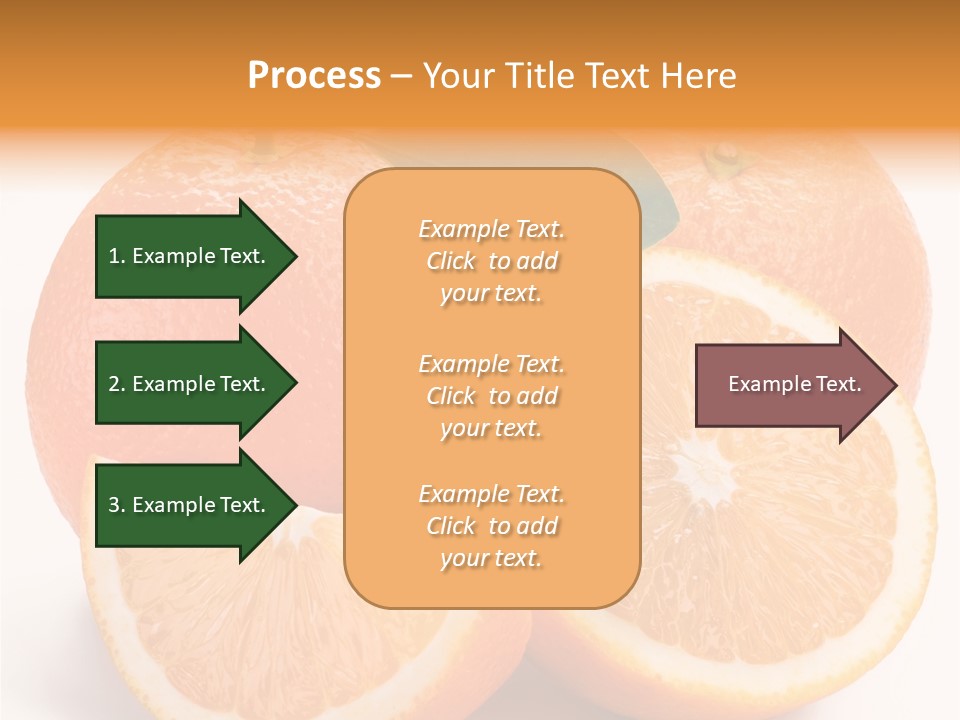 Process – Your Title Text Here

1. Example Text.

2. Example Text.

3. Example Text.

Example Text. Click to add your text.

Example Text. Click to add your text.

Example Text. Click to add your text.

Example Text.